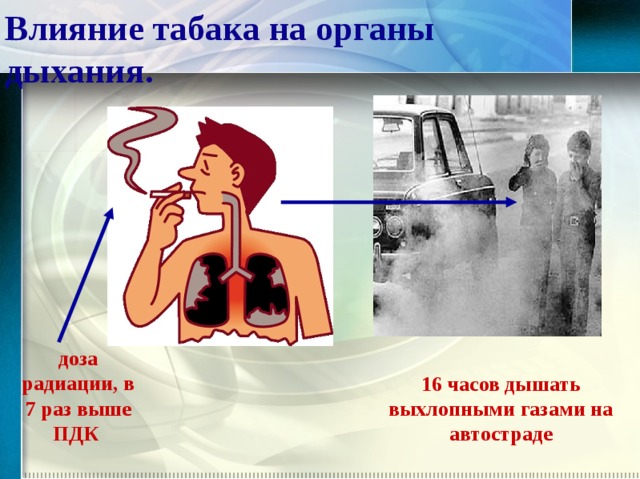 Влияние табака на органы дыхания.

доза радиации, в 7 раз выше ПДК

16 часов дышать выхлопными газами на автостраде